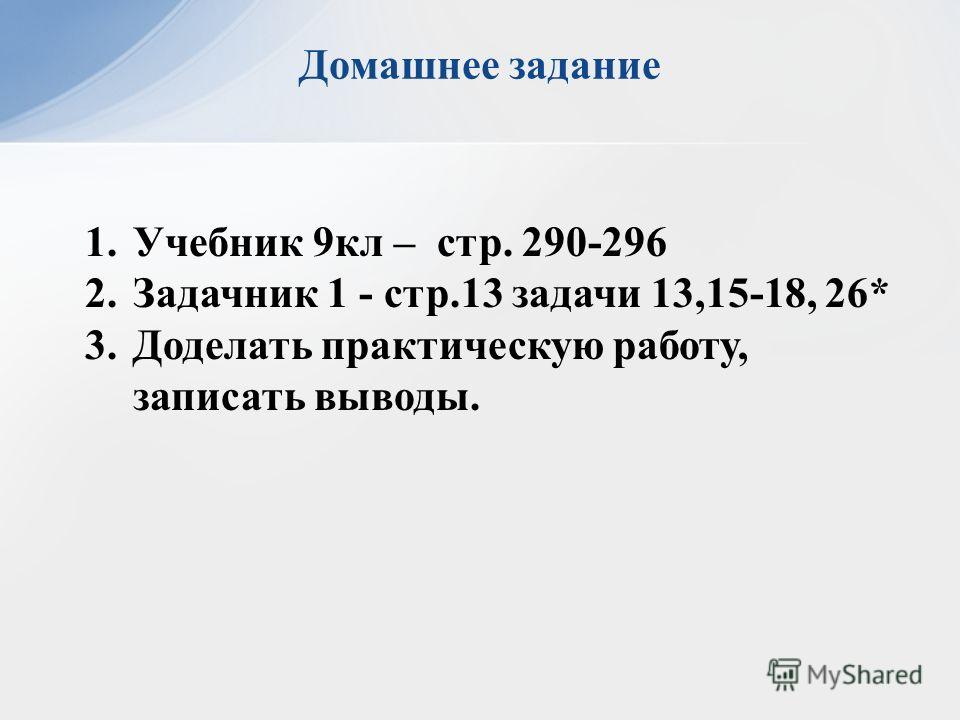 Домашнее задание

1. Учебник 9кл – стр. 290-296
2. Задачник 1 - стр.13 задачи 13,15-18, 26*
3. Доделать практическую работу, записать выводы.

MyShared